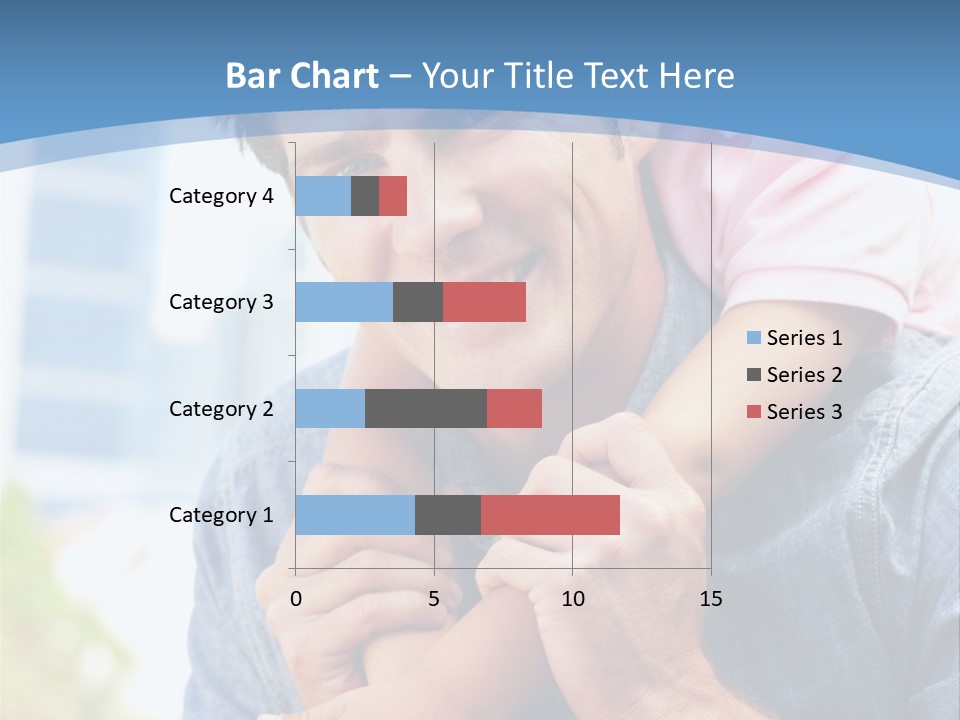 Bar Chart – Your Title Text Here

Category 4
Category 3
Category 2
Category 1

0
5
10
15

Series 1
Series 2
Series 3